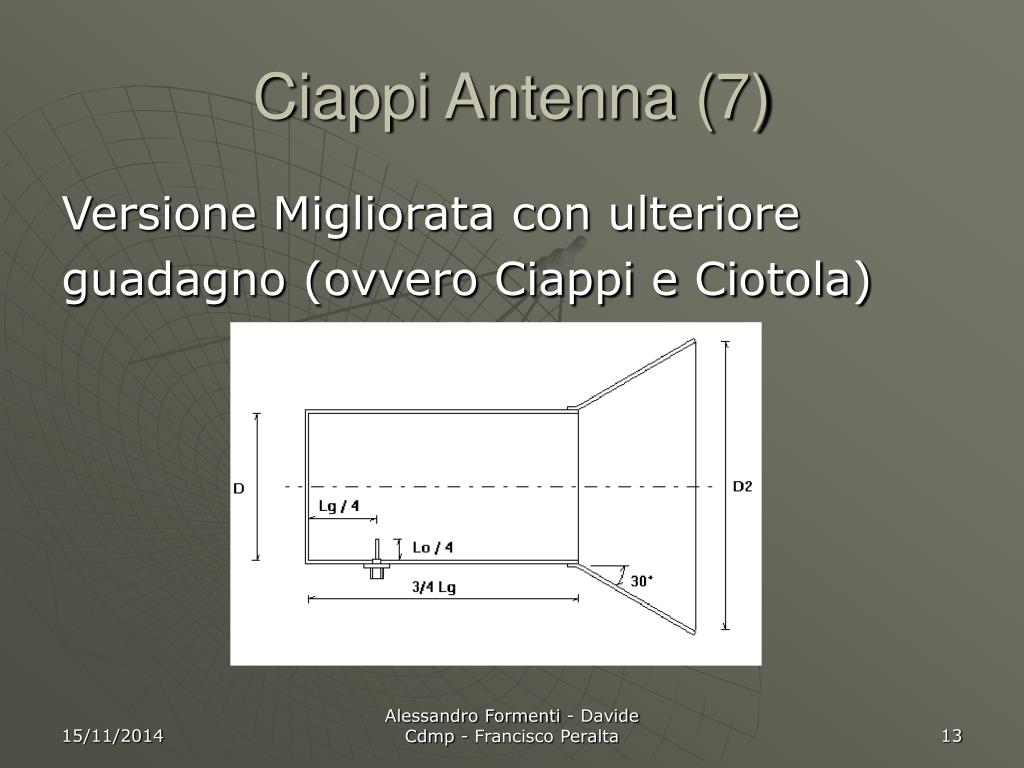 Ciappi Antenna (7)

Versione Migliorata con ulteriore guadagno (ovvero Ciappi e Ciotola)

D
Lg / 4
Lo / 4
3/4 Lg
30°
D2

15/11/2014

Alessandro Formenti - Davide Cdmp - Francisco Peralta

13